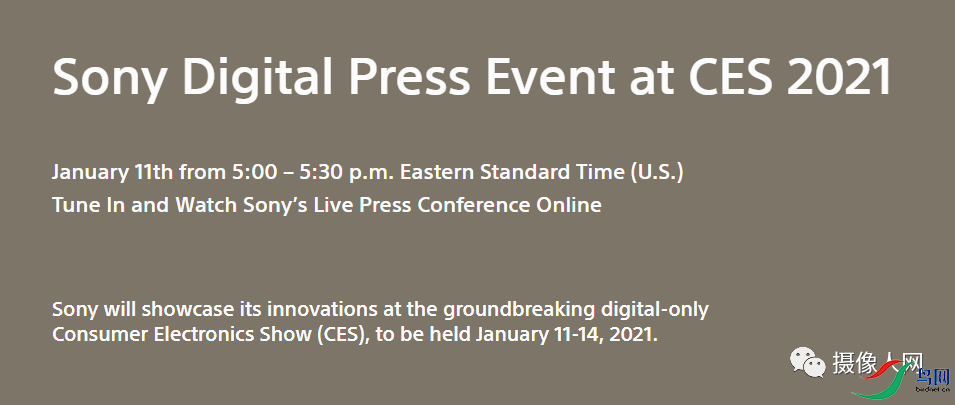 Sony Digital Press Event at CES 2021

January 11th from 5:00 – 5:30 p.m. Eastern Standard Time (U.S.)
Tune In and Watch Sony's Live Press Conference Online

Sony will showcase its innovations at the groundbreaking digital-only Consumer Electronics Show (CES), to be held January 11-14, 2021.

摄像人网

鸟网